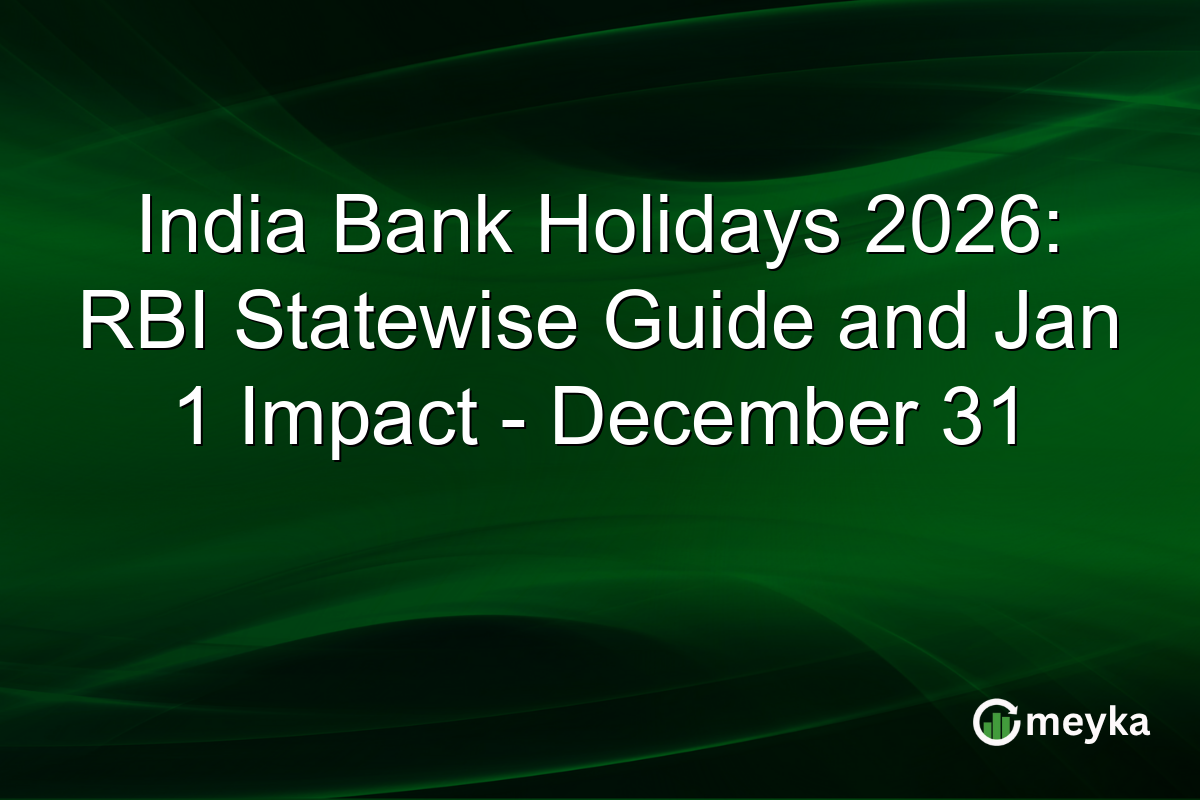 India Bank Holidays 2026: RBI Statewise Guide and Jan 1 Impact - December 31

meyka